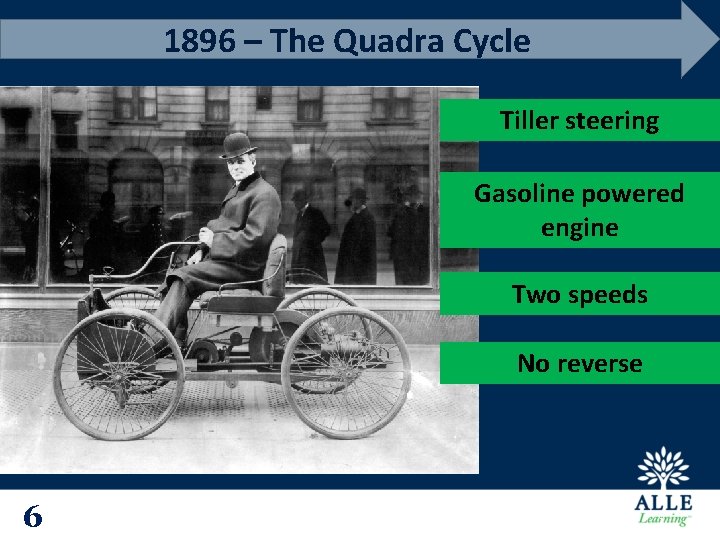 1896 – The Quadra Cycle

Tiller steering

Gasoline powered engine

Two speeds

No reverse

6

ALLE
Learning